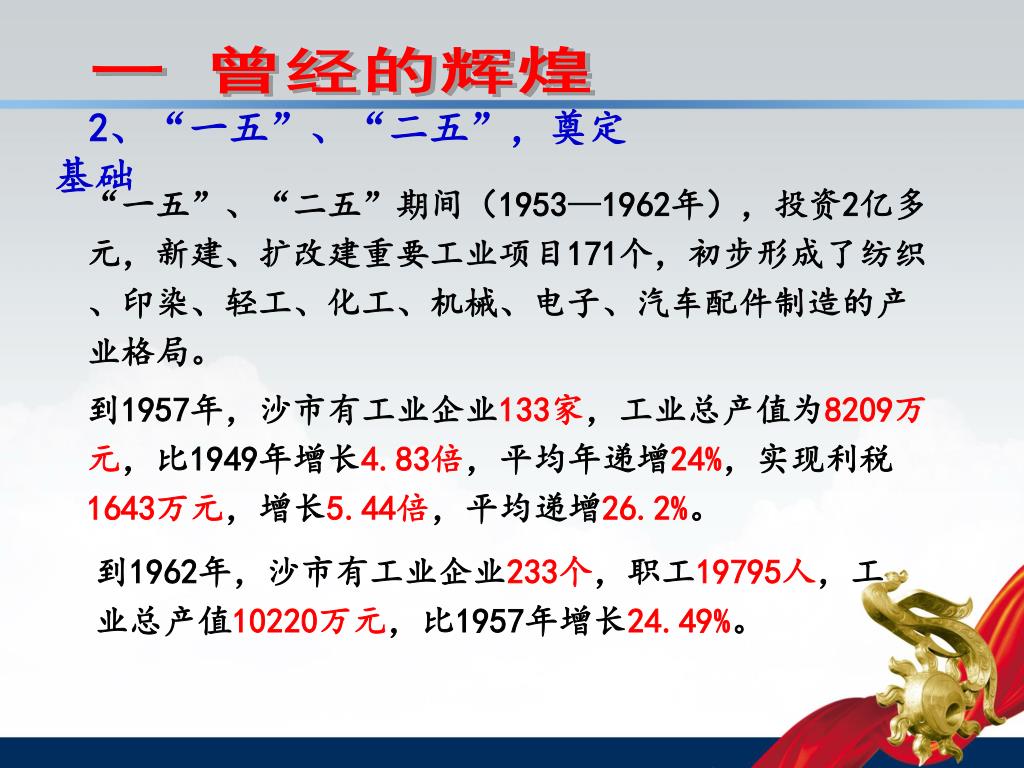 一 曾经的辉煌

2、“一五”、“二五”，奠定基础

“一五”、“二五”期间（1953—1962年），投资2亿多元，新建、扩改建重要工业项目171个，初步形成了纺织、印染、轻工、化工、机械、电子、汽车配件制造的产业格局。

到1957年，沙市有工业企业133家，工业总产值为8209万元，比1949年增长4.83倍，平均年递增24%，实现利税1643万元，增长5.44倍，平均递增26.2%。

到1962年，沙市有工业企业233个，职工19795人，工业总产值10220万元，比1957年增长24.49%。